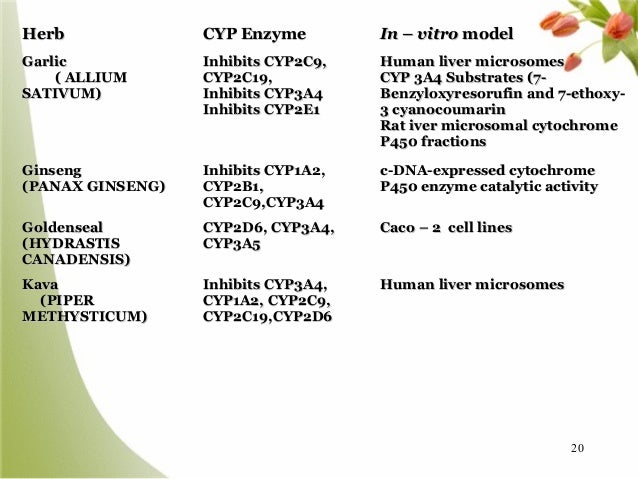 | Herb | CYP Enzyme | In – vitro model |
|---|---|---|
| Garlic ( ALLIUM SATIVUM) | Inhibits CYP2C9, CYP2C19, Inhibits CYP3A4 Inhibits CYP2E1 | Human liver microsomes CYP 3A4 Substrates (7-Benzyloxyresorufin and 7-ethoxy-3 cyanocoumarin Rat iver microsomal cytochrome P450 fractions |
| Ginseng (PANAX GINSENG) | Inhibits CYP1A2, CYP2B1, CYP2C9,CYP3A4 | c-DNA-expressed cytochrome P450 enzyme catalytic activity |
| Goldenseal (HYDRASTIS CANADENSIS) | CYP2D6, CYP3A4, CYP3A5 | Caco – 2 cell lines |
| Kava (PIPER METHYSTICUM) | Inhibits CYP3A4, CYP1A2, CYP2C9, CYP2C19,CYP2D6 | Human liver microsomes |

20